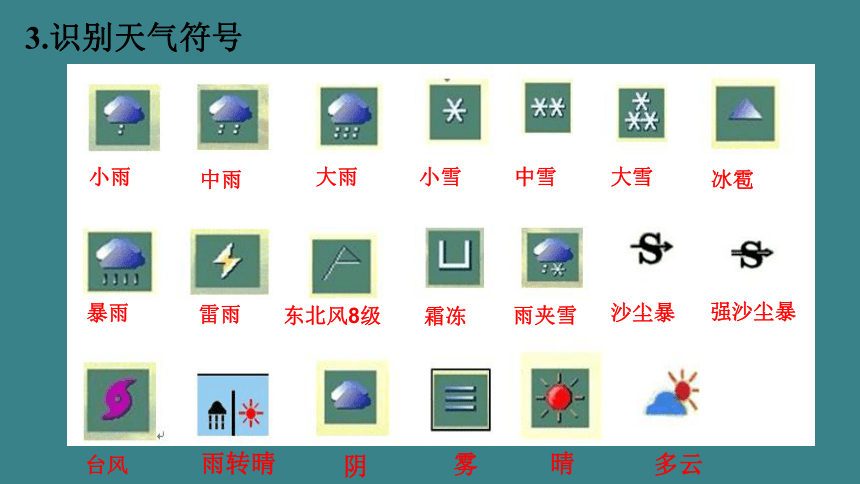 3.识别天气符号

小雨 中雨 大雨 小雪 中雪 大雪 冰雹

暴雨 雷雨 东北风8级 霜冻 雨夹雪 沙尘暴 强沙尘暴

台风 雨转晴 阴 雾 晴 多云